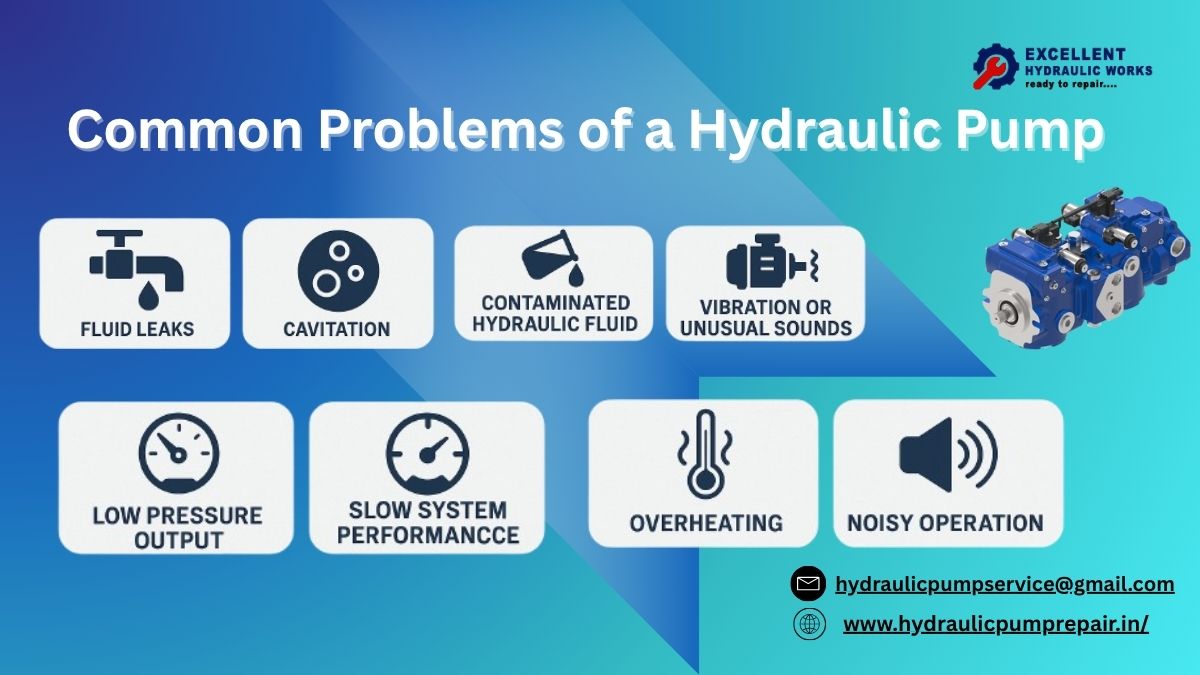 EXCELLENT
HYDRAULIC WORKS
ready to repair....

Common Problems of a Hydraulic Pump

FLUID LEAKS

CAVITATION

CONTAMINATED HYDRAULIC FLUID

VIBRATION OR UNUSUAL SOUNDS

LOW PRESSURE OUTPUT

SLOW SYSTEM PERFORMANCCE

OVERHEATING

NOISY OPERATION

hydraulicpumpservice@gmail.com

www.hydraulicpumprepair.in/